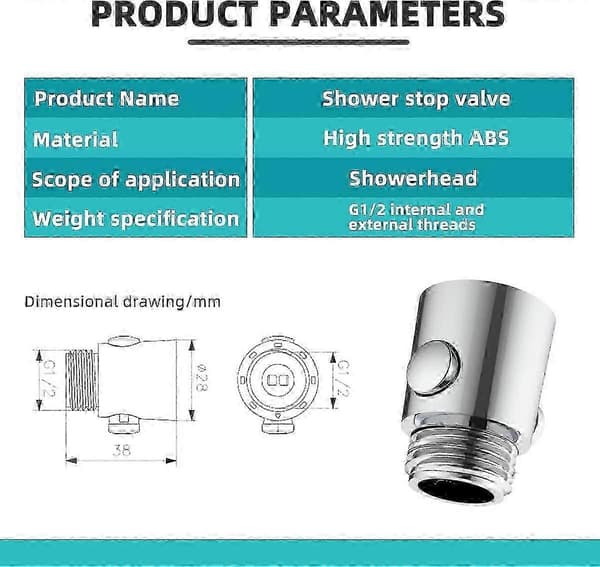 PRODUCT PARAMETERS

| Product Name | Shower stop valve |
|---|---|
| Material | High strength ABS |
| Scope of application | Showerhead |
| Weight specification | G1/2 internal and external threads |

Dimensional drawing/mm

G1/2

ø28

38

G1/2